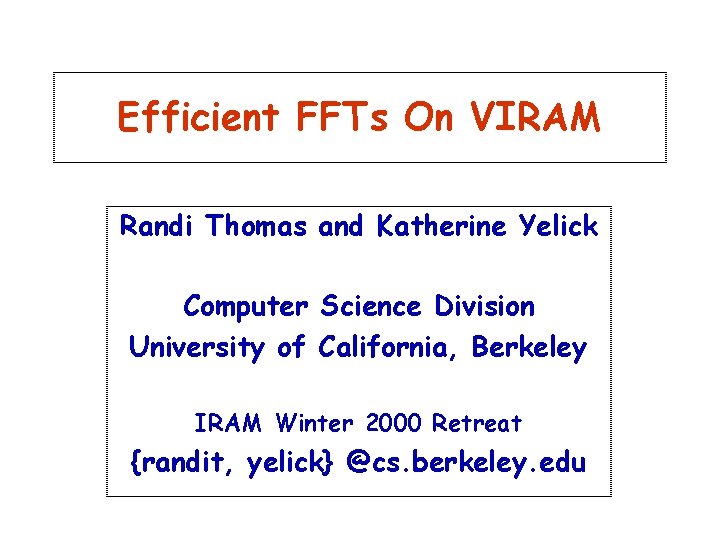 Efficient FFTs On VIRAM

Randi Thomas and Katherine Yelick

Computer Science Division
University of California, Berkeley

IRAM Winter 2000 Retreat
{randit, yelick} @cs.berkeley.edu